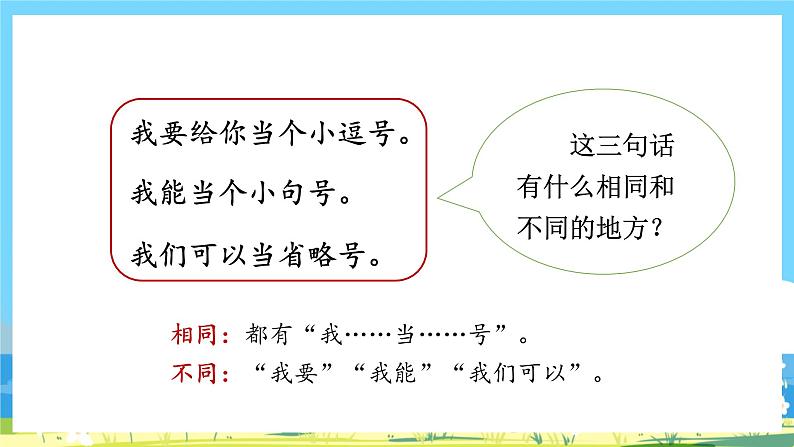 我要给你当个小逗号。

我能当个小句号。

我们可以当省略号。

这三句话有什么相同和不同的地方？

相同：都有“我……当……号”。

不同：“我要”“我能”“我们可以”。